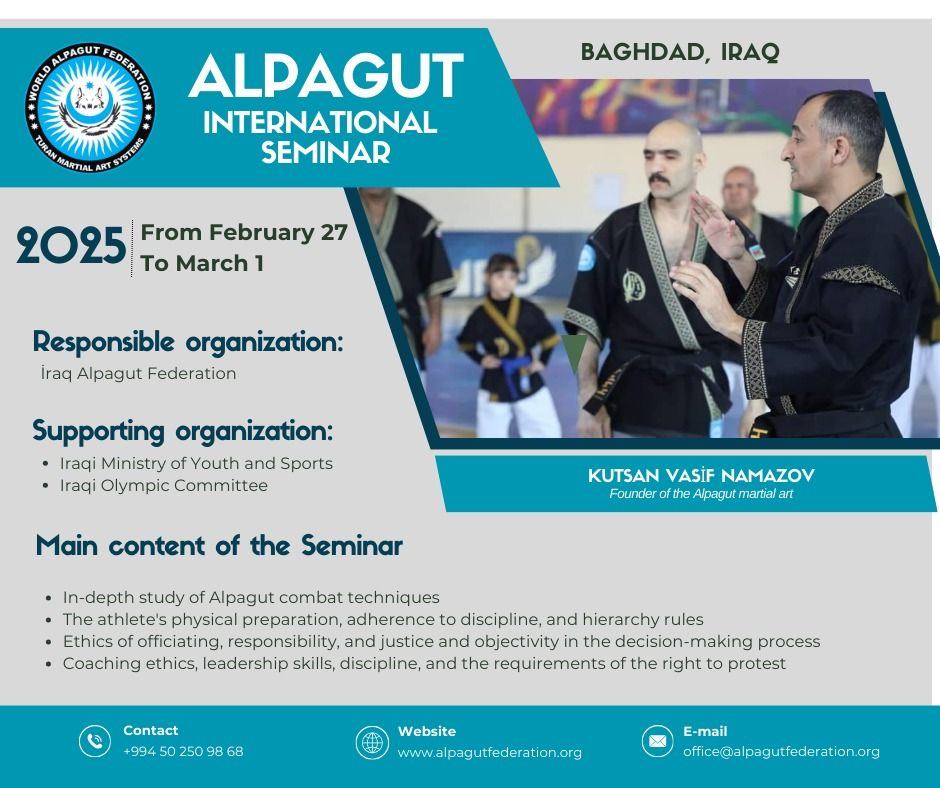 WORLD ALPAGUT FEDERATION
TURAN MARTIAL ART SYSTEMS

ALPAGUT
INTERNATIONAL SEMINAR

BAGHDAD, IRAQ

2025 From February 27 To March 1

Responsible organization:
İraq Alpagut Federation

Supporting organization:
- Iraqi Ministry of Youth and Sports
- Iraqi Olympic Committee

KUTSAN VASİF NAMAZOV
Founder of the Alpagut martial art

Main content of the Seminar

- In-depth study of Alpagut combat techniques
- The athlete's physical preparation, adherence to discipline, and hierarchy rules
- Ethics of officiating, responsibility, and justice and objectivity in the decision-making process
- Coaching ethics, leadership skills, discipline, and the requirements of the right to protest

Contact
+994 50 250 98 68

Website
www.alpagutfederation.org

E-mail
office@alpagutfederation.org